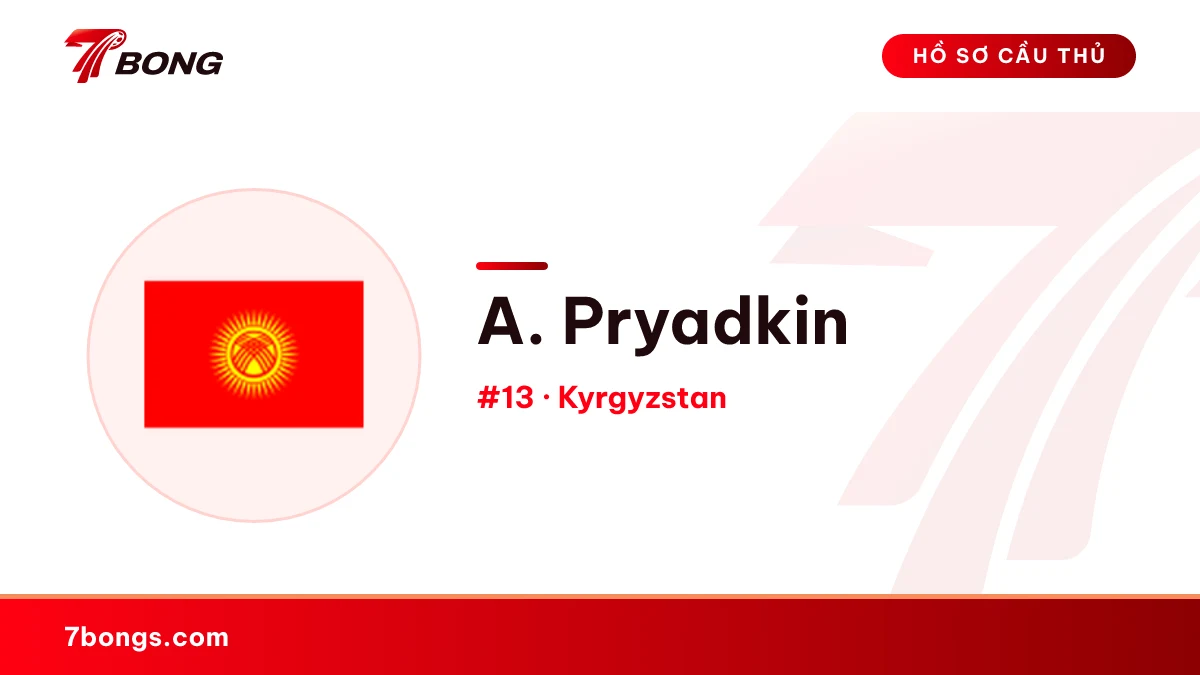 7BONG

HỒ SƠ CẦU THỦ

A. Pryadkin

#13 · Kyrgyzstan

7bongs.com